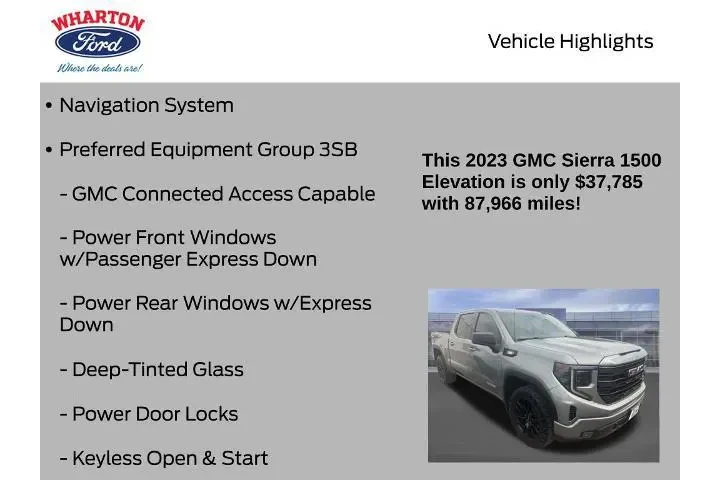 WHARTON
Ford
Where the deals are!

Vehicle Highlights

• Navigation System

• Preferred Equipment Group 3SB

- GMC Connected Access Capable

- Power Front Windows w/Passenger Express Down

- Power Rear Windows w/Express Down

- Deep-Tinted Glass

- Power Door Locks

- Keyless Open & Start

This 2023 GMC Sierra 1500 Elevation is only $37,785 with 87,966 miles!

GMC